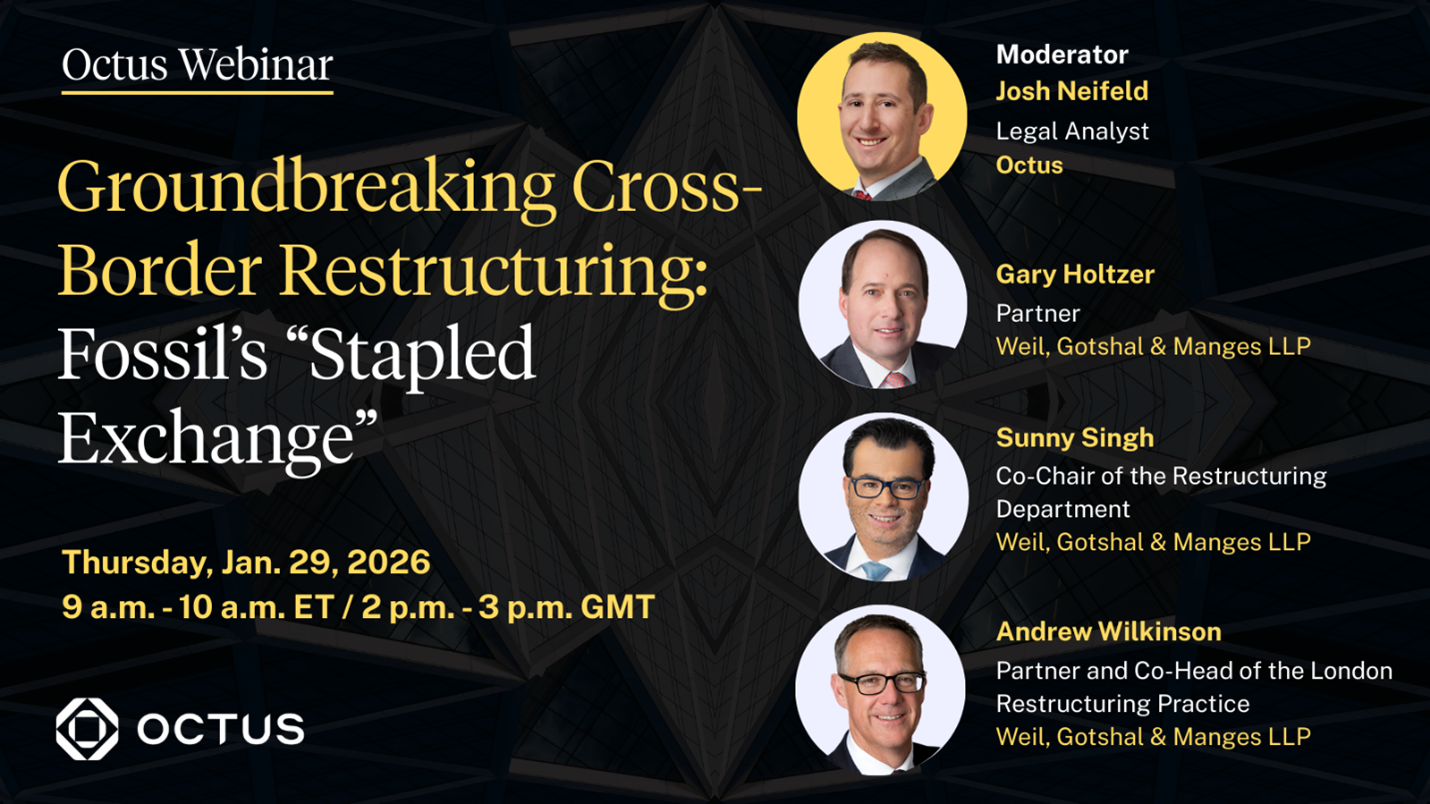 Octus Webinar

Groundbreaking Cross-Border Restructuring: Fossil's "Stapled Exchange"

Thursday, Jan. 29, 2026
9 a.m. - 10 a.m. ET / 2 p.m. - 3 p.m. GMT

OCTUS

Moderator
Josh Neifeld
Legal Analyst
Octus

Gary Holtzer
Partner
Weil, Gotshal & Manges LLP

Sunny Singh
Co-Chair of the Restructuring Department
Weil, Gotshal & Manges LLP

Andrew Wilkinson
Partner and Co-Head of the London Restructuring Practice
Weil, Gotshal & Manges LLP